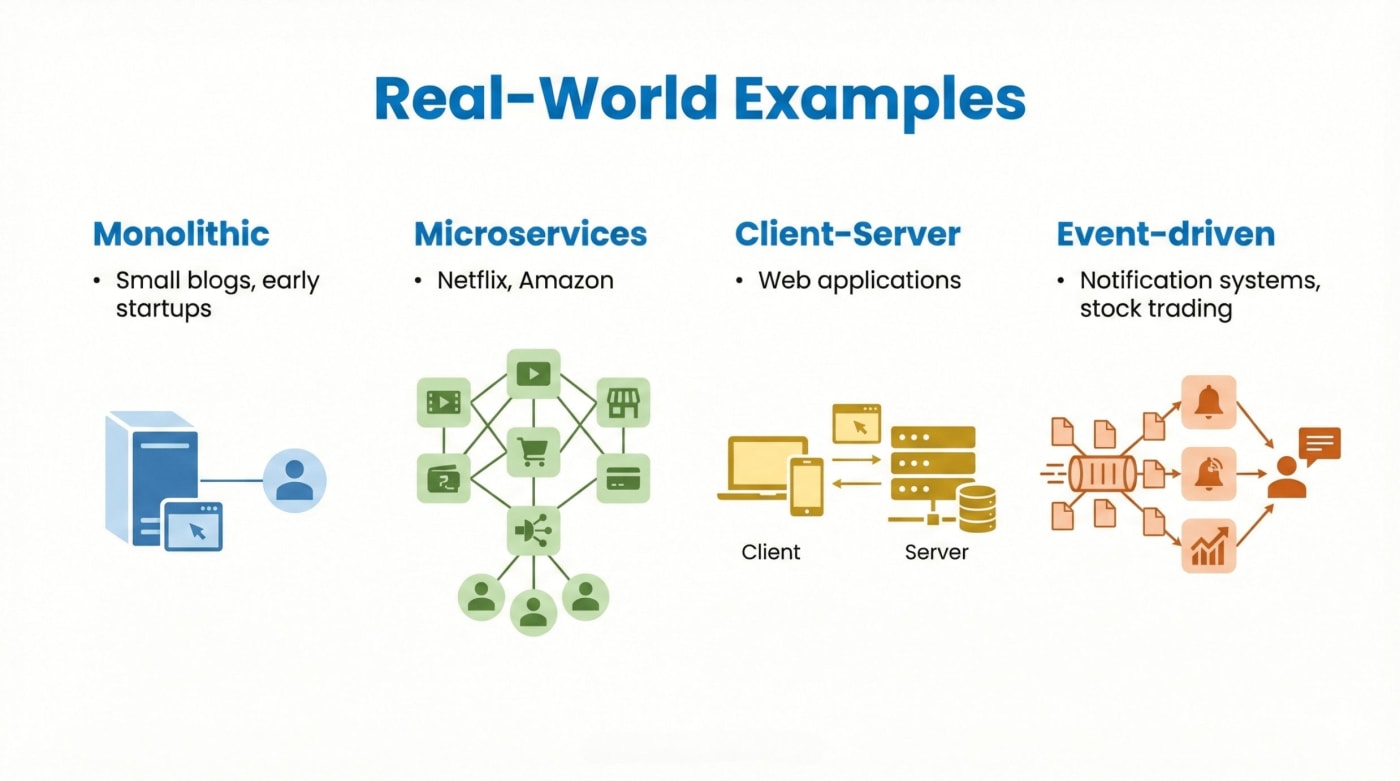 Real-World Examples

Monolithic

• Small blogs, early startups

Microservices

• Netflix, Amazon

Client-Server

• Web applications

Client

Server

Event-driven

• Notification systems, stock trading